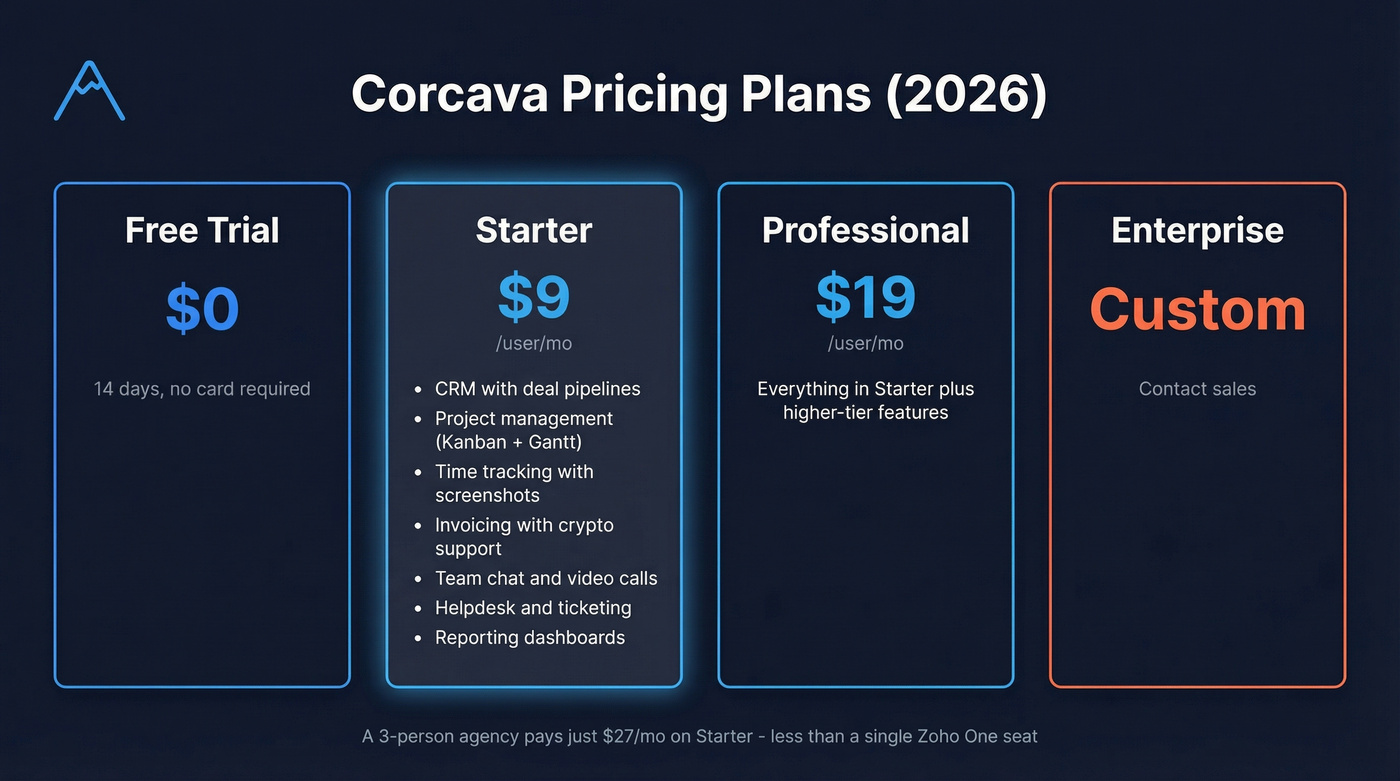 Corcava Pricing Plans (2026)

Free Trial

\$0

14 days, no card required

Starter

\$9

/user/mo

- CRM with deal pipelines
- Project management (Kanban + Gantt)
- Time tracking with screenshots
- Invoicing with crypto support
- Team chat and video calls
- Helpdesk and ticketing
- Reporting dashboards

Professional

\$19

/user/mo

Everything in Starter plus higher-tier features

Enterprise

Custom

Contact sales

A 3-person agency pays just \$27/mo on Starter - less than a single Zoho One seat